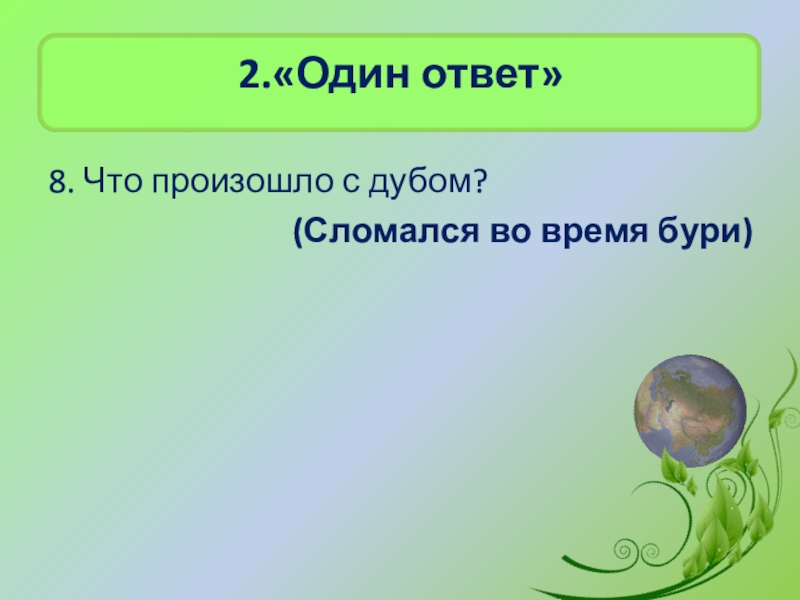 2.«Один ответ»

8. Что произошло с дубом?

(Сломался во время бури)